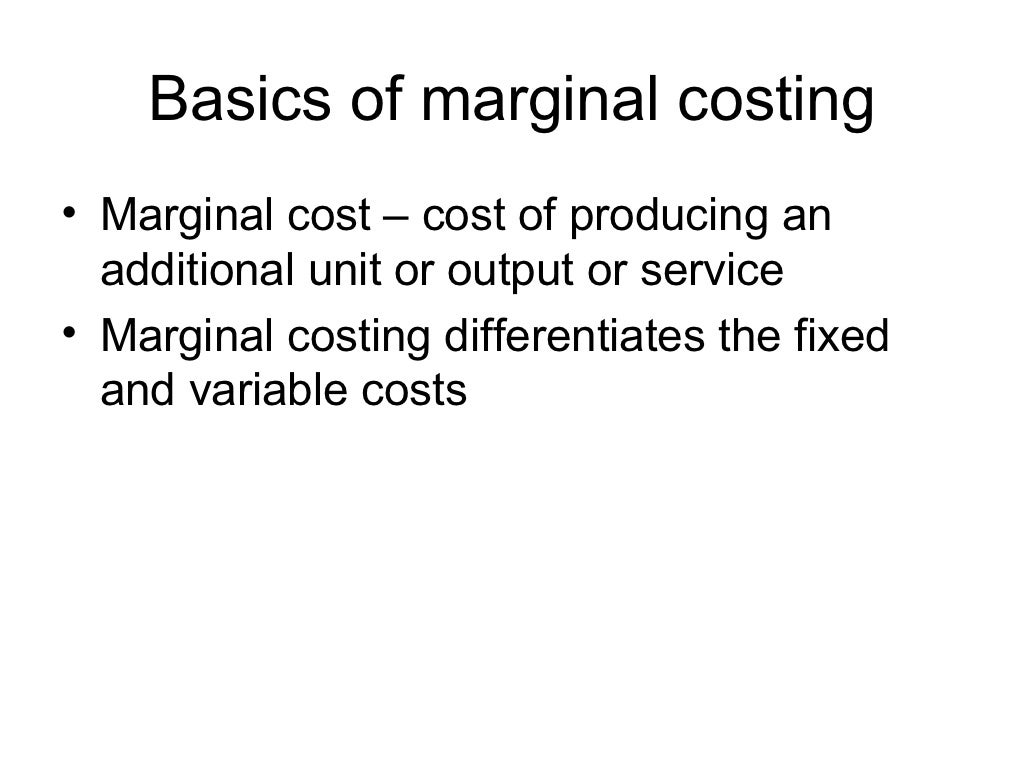 Basics of marginal costing

• Marginal cost – cost of producing an additional unit or output or service
• Marginal costing differentiates the fixed and variable costs